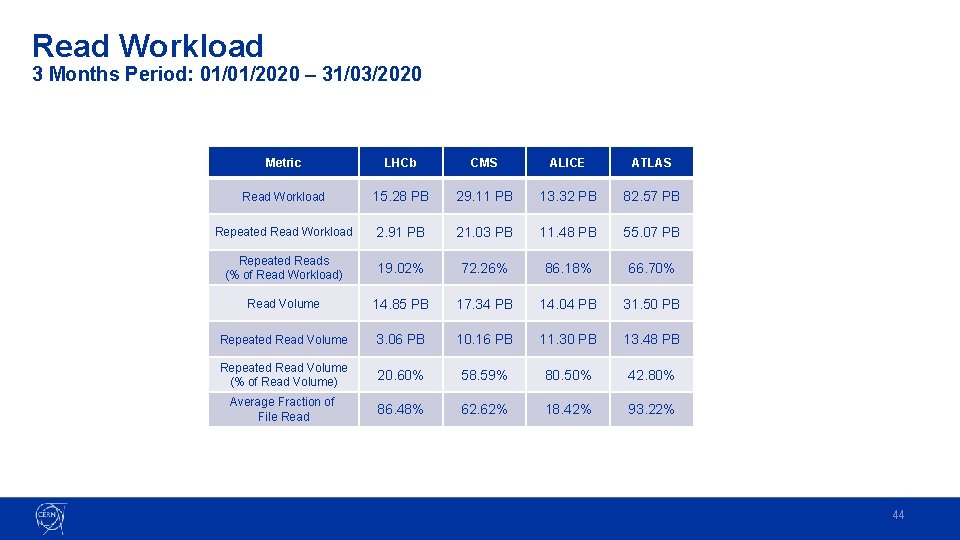 Read Workload
3 Months Period: 01/01/2020 – 31/03/2020

| Metric | LHCb | CMS | ALICE | ATLAS |
|---|---|---|---|---|
| Read Workload | 15.28 PB | 29.11 PB | 13.32 PB | 82.57 PB |
| Repeated Read Workload | 2.91 PB | 21.03 PB | 11.48 PB | 55.07 PB |
| Repeated Reads (% of Read Workload) | 19.02% | 72.26% | 86.18% | 66.70% |
| Read Volume | 14.85 PB | 17.34 PB | 14.04 PB | 31.50 PB |
| Repeated Read Volume | 3.06 PB | 10.16 PB | 11.30 PB | 13.48 PB |
| Repeated Read Volume (% of Read Volume) | 20.60% | 58.59% | 80.50% | 42.80% |
| Average Fraction of File Read | 86.48% | 62.62% | 18.42% | 93.22% |

CERN
44